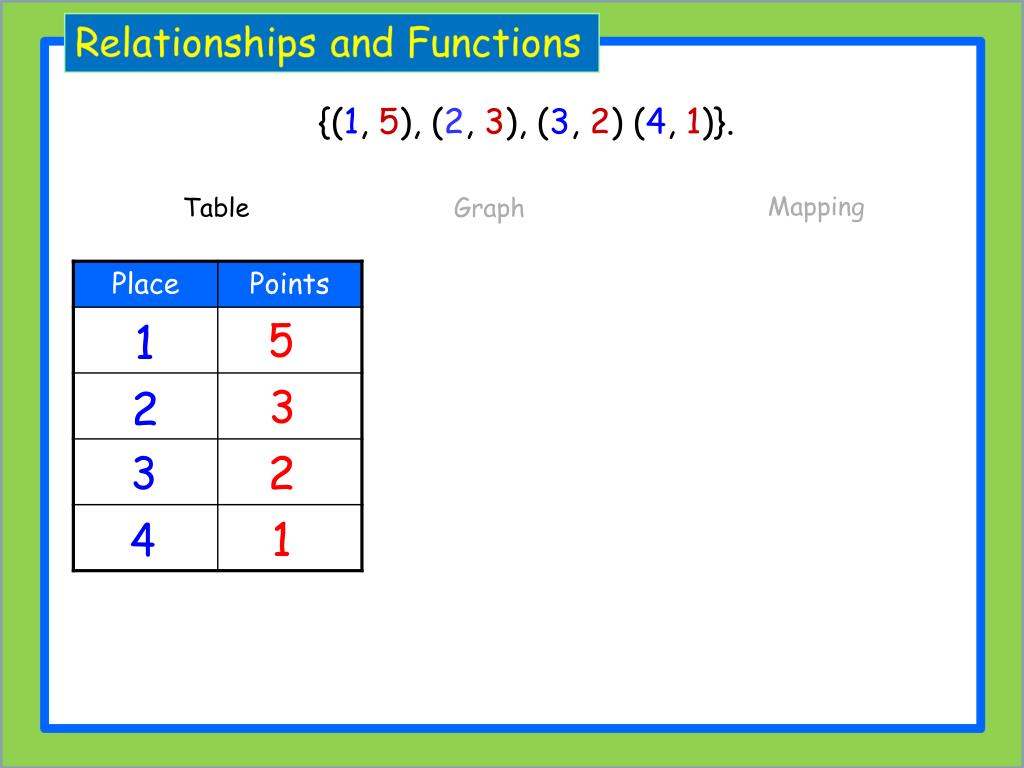 Relationships and Functions

{(1, 5), (2, 3), (3, 2) (4, 1)}.

Table

Graph

Mapping

| Place | Points |
|---|---|
| 1 | 5 |
| 2 | 3 |
| 3 | 2 |
| 4 | 1 |